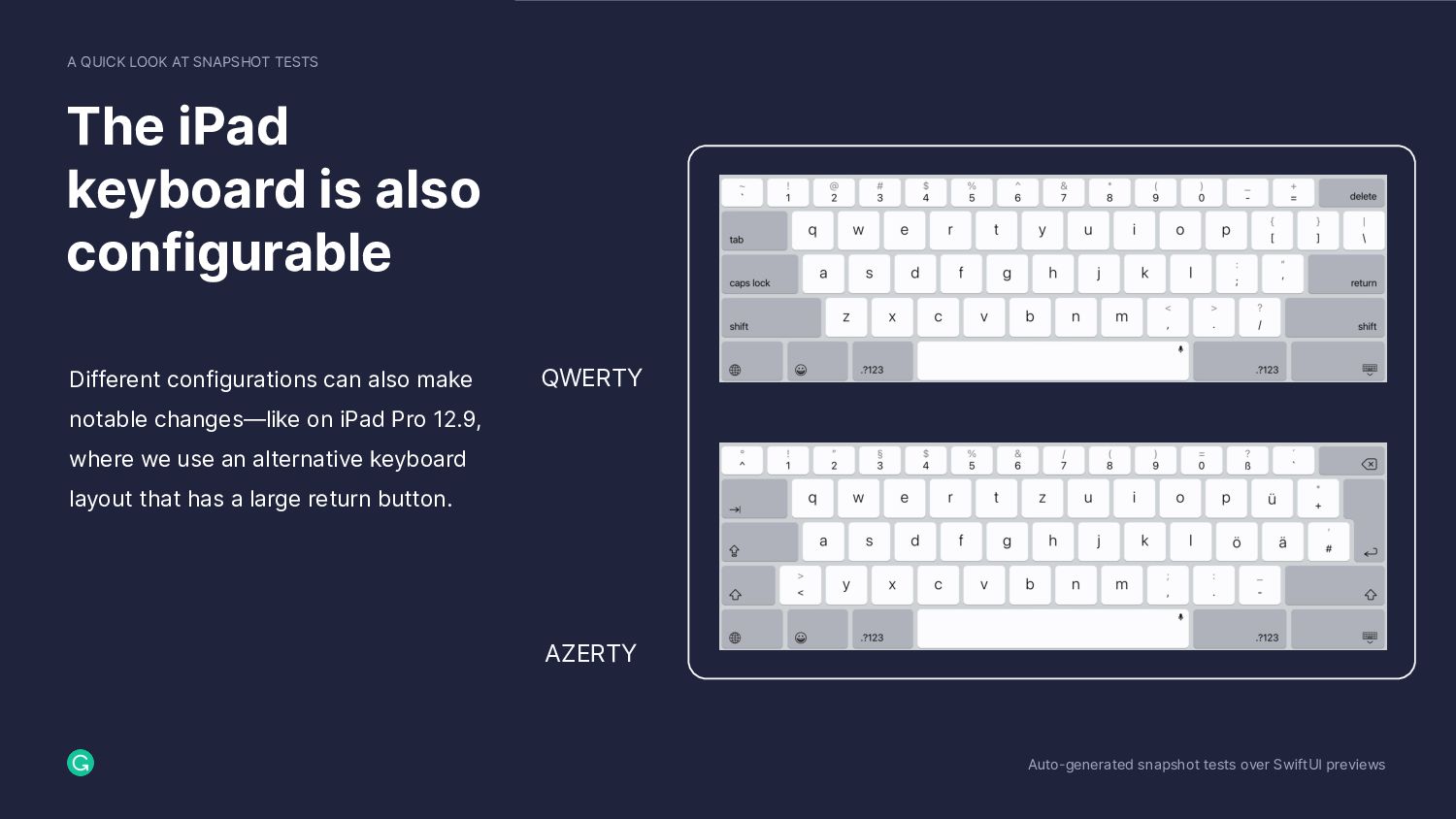 A QUICK LOOK AT SNAPSHOT TESTS

The iPad keyboard is also configurable

Different configurations can also make notable changes—like on iPad Pro 12.9, where we use an alternative keyboard layout that has a large return button.

QWERTY

~ ` ! 1 @ 2 # 3 $ 4 % 5 ^ 6 & 7 * 8 ( 9 ) 0 _ - + = delete

tab q w e r t y u i o p { [ } ] | \

caps lock a s d f g h j k l : ; " ' return

shift z x c v b n m < , > . ? / shift

.?123 .?123

AZERTY

° ^ ! 1 " 2 § 3 $ 4 % 5 & 6 / 7 ( 8 ) 9 = 0 ? ß ´ `

q w e r t z u i o p ü * +

a s d f g h j k l ö ä ' #

> < y x c v b n m ; , : . _ -

.?123 .?123

Auto-generated snapshot tests over SwiftUI previews